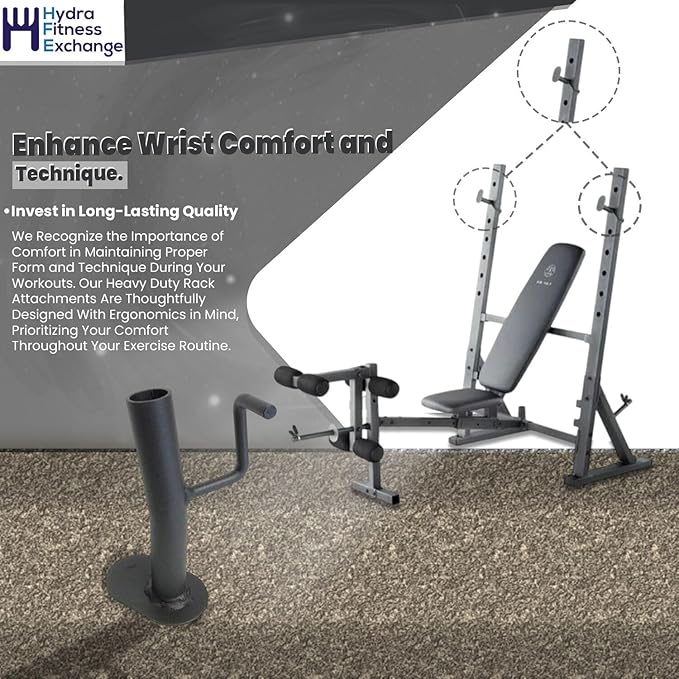 Hydra Fitness Exchange

Enhance Wrist Comfort and Technique.

•Invest in Long-Lasting Quality

We Recognize the Importance of Comfort in Maintaining Proper Form and Technique During Your Workouts. Our Heavy Duty Rack Attachments Are Thoughtfully Designed With Ergonomics in Mind, Prioritizing Your Comfort Throughout Your Exercise Routine.